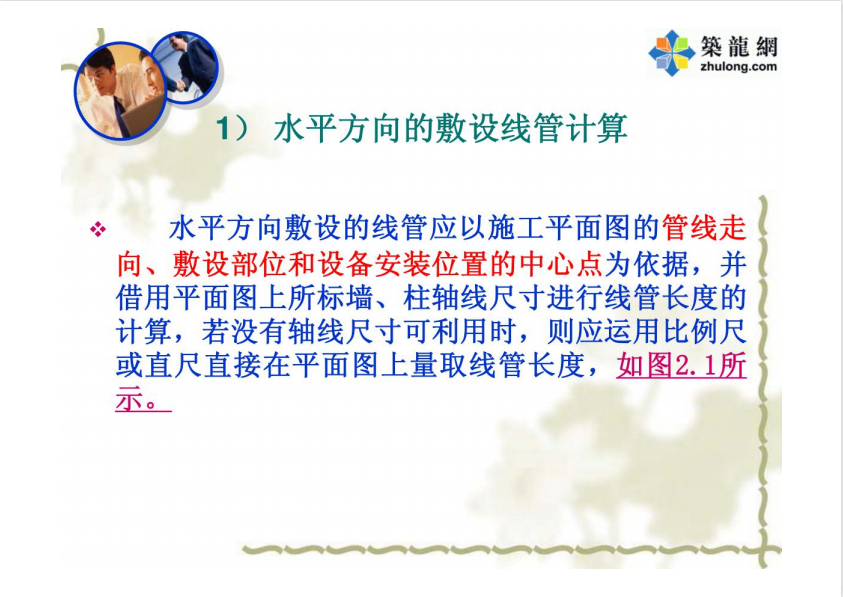 築龍網
zhulong.com

1） 水平方向的敷设线管计算

❖ 水平方向敷设的线管应以施工平面图的管线走向、敷设部位和设备安装位置的中心点为依据，并借用平面图上所标墙、柱轴线尺寸进行线管长度的计算，若没有轴线尺寸可利用时，则应运用比例尺或直尺直接在平面图上量取线管长度，如图2.1所示。